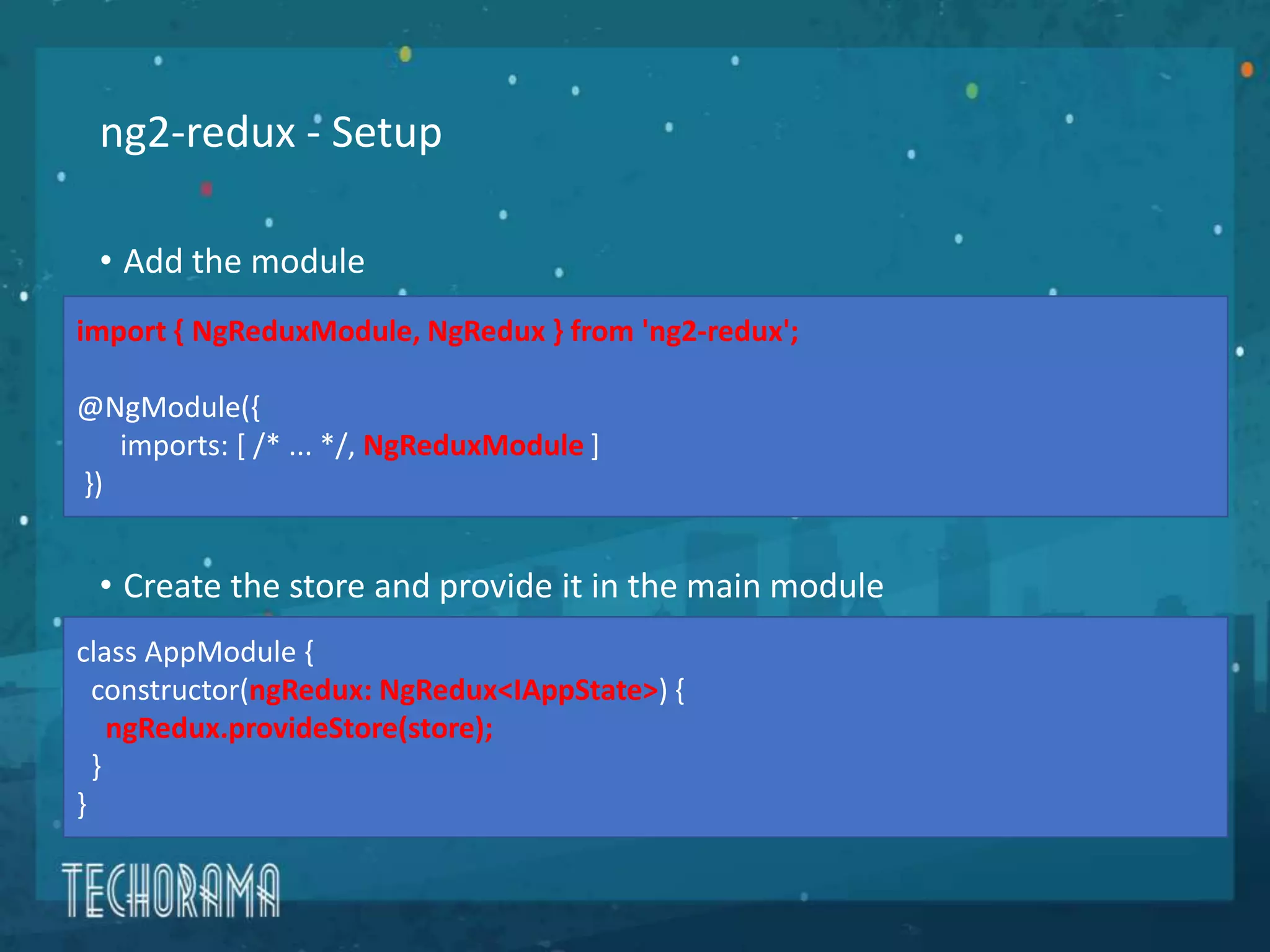 ng2-redux - Setup

• Add the module

import { NgReduxModule, NgRedux } from 'ng2-redux';

@NgModule({
imports: [ /* ... */, NgReduxModule ]
})

• Create the store and provide it in the main module

class AppModule {
constructor(ngRedux: NgRedux<IAppState>) {
ngRedux.provideStore(store);
}
}

TECHORAMA